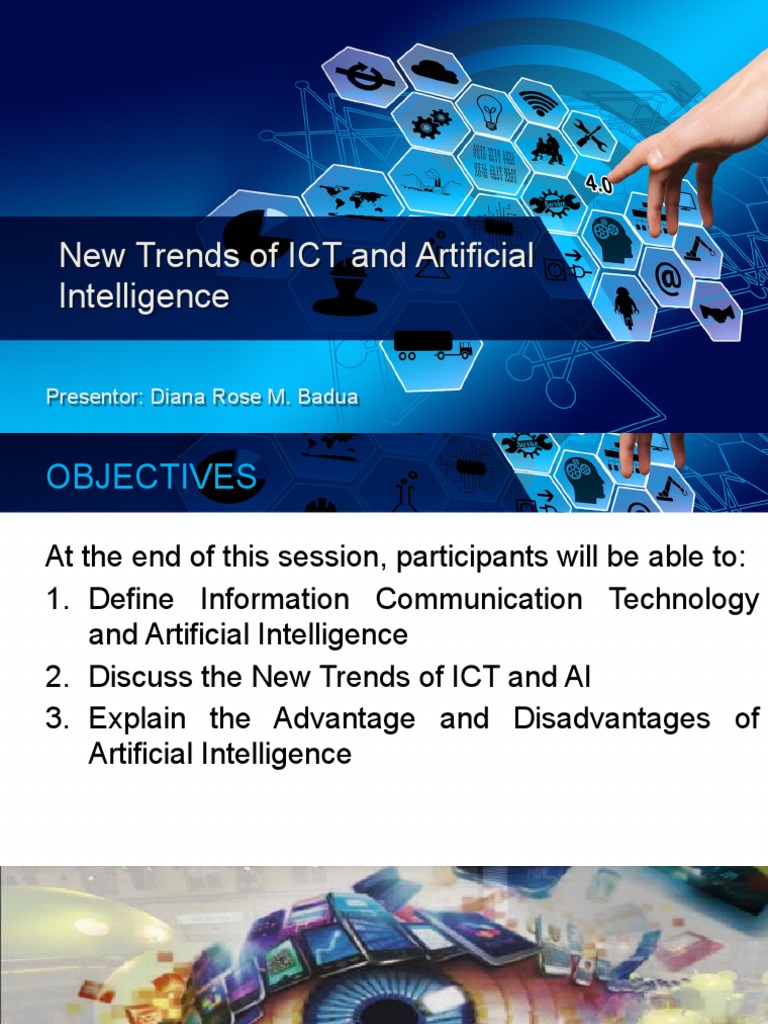 4.0

New Trends of ICT and Artificial Intelligence

Presentor: Diana Rose M. Badua

OBJECTIVES

At the end of this session, participants will be able to:
1. Define Information Communication Technology and Artificial Intelligence
2. Discuss the New Trends of ICT and AI
3. Explain the Advantage and Disadvantages of Artificial Intelligence